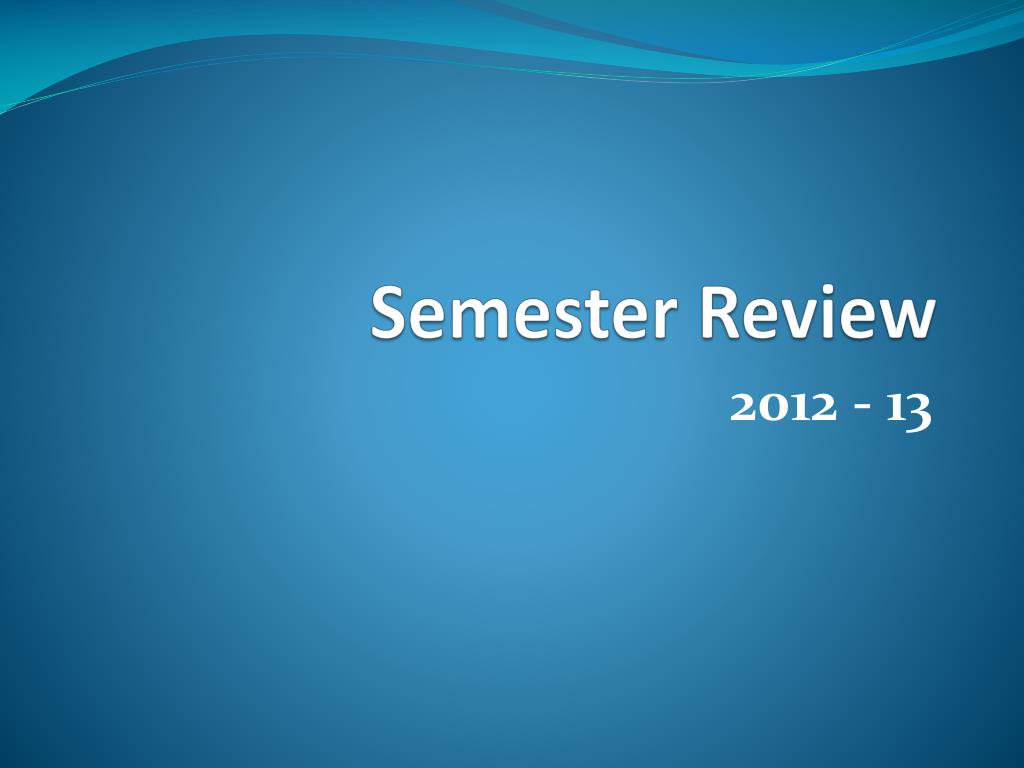 Semester Review

2012 - 13